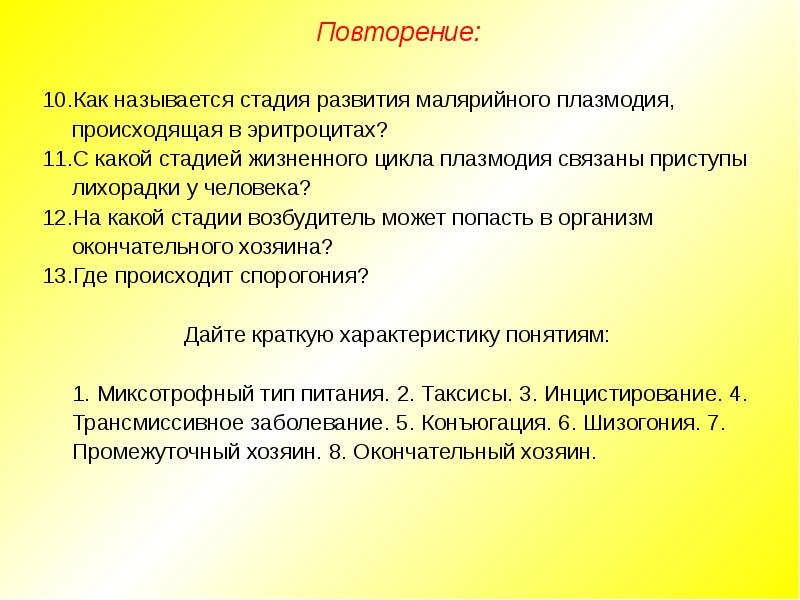 Повторение:

10.Как называется стадия развития малярийного плазмодия, происходящая в эритроцитах?
11.С какой стадией жизненного цикла плазмодия связаны приступы лихорадки у человека?
12.На какой стадии возбудитель может попасть в организм окончательного хозяина?
13.Где происходит спорогония?

Дайте краткую характеристику понятиям:

1. Миксотрофный тип питания. 2. Таксисы. 3. Инцистирование. 4. Трансмиссивное заболевание. 5. Конъюгация. 6. Шизогония. 7. Промежуточный хозяин. 8. Окончательный хозяин.